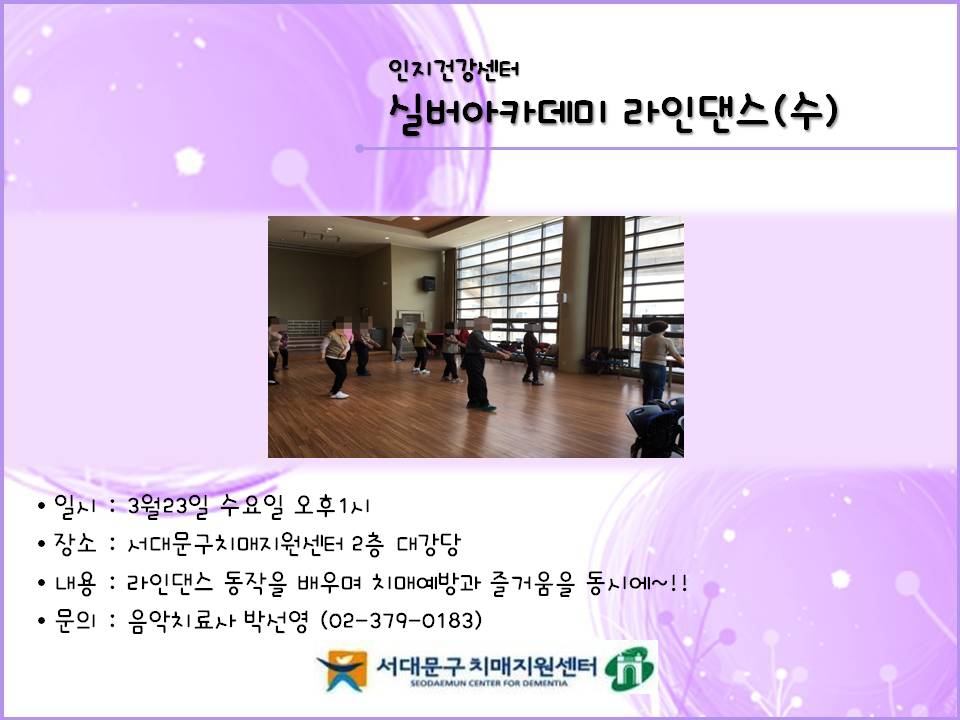 인지건강센터
실버아카데미 라인댄스(수)

• 일시 : 3월23일 수요일 오후1시
• 장소 : 서대문구치매지원센터 2층 대강당
• 내용 : 라인댄스 동작을 배우며 치매예방과 즐거움을 동시에~!!
• 문의 : 음악치료사 박선영 (02-379-0183)

서대문구 치매지원센터
SEODAEMUN CENTER FOR DEMENTIA